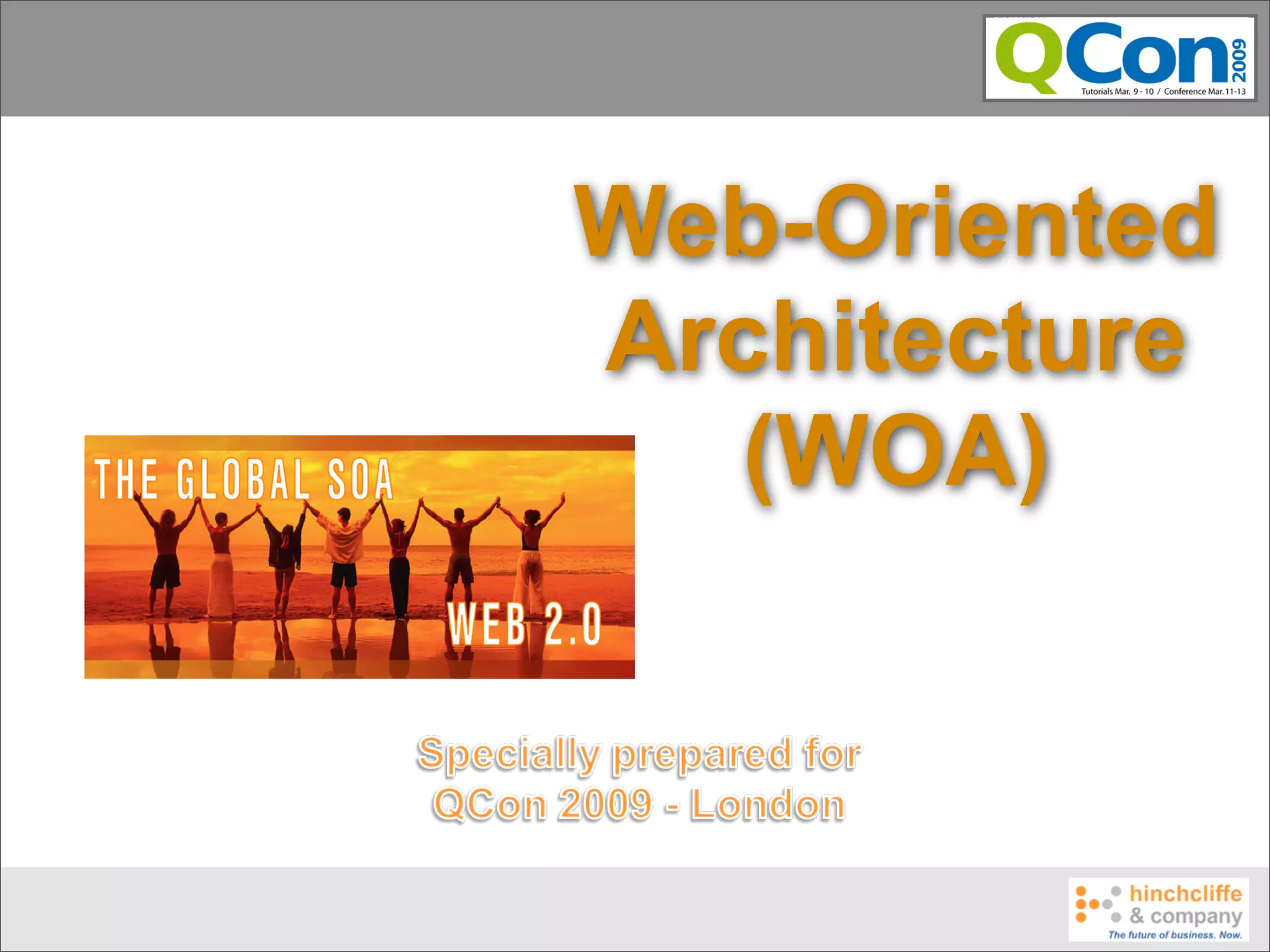 QCon 2009
Tutorials Mar. 9 - 10 / Conference Mar. 11-13

Web-Oriented Architecture (WOA)

THE GLOBAL SOA

WEB 2.0

Specially prepared for QCon 2009 - London

hinchcliffe & company
The future of business. Now.